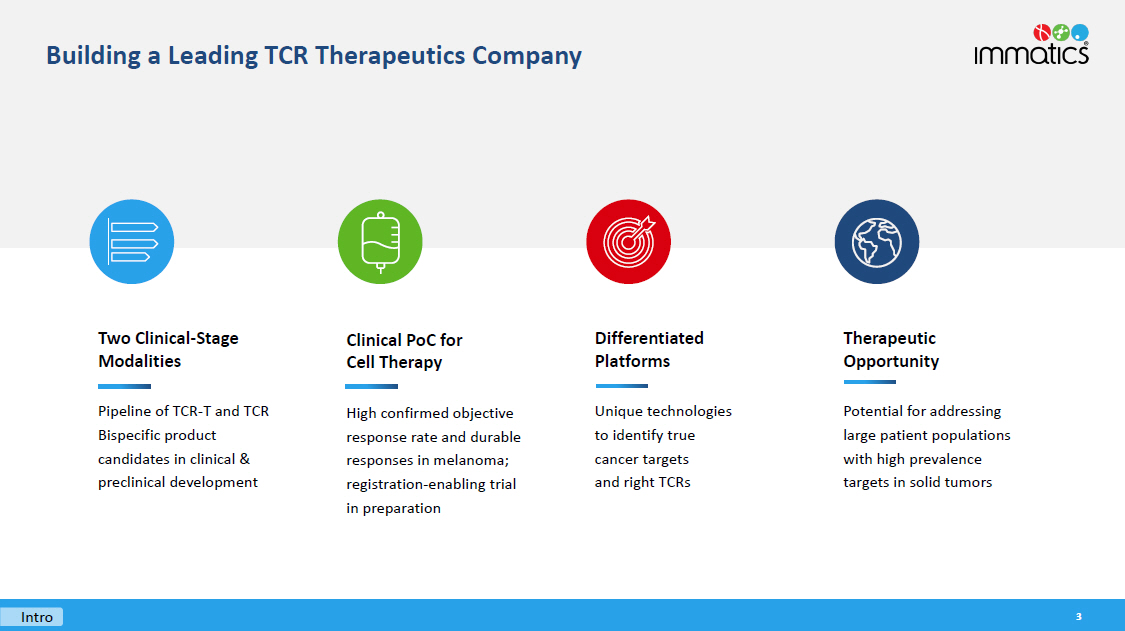 Building a Leading TCR Therapeutics Company

immatics®

Two Clinical-Stage Modalities

Pipeline of TCR-T and TCR Bispecific product candidates in clinical & preclinical development

Clinical PoC for Cell Therapy

High confirmed objective response rate and durable responses in melanoma; registration-enabling trial in preparation

Differentiated Platforms

Unique technologies to identify true cancer targets and right TCRs

Therapeutic Opportunity

Potential for addressing large patient populations with high prevalence targets in solid tumors

Intro

3